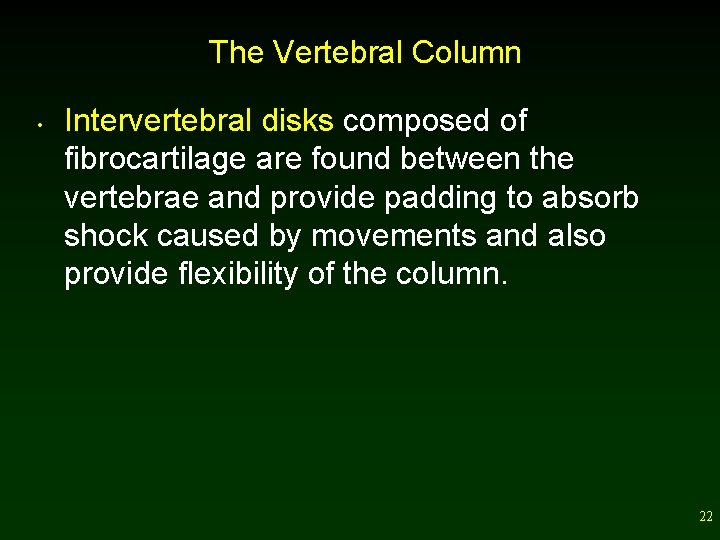 The Vertebral Column

• Intervertebral disks composed of fibrocartilage are found between the vertebrae and provide padding to absorb shock caused by movements and also provide flexibility of the column.

22